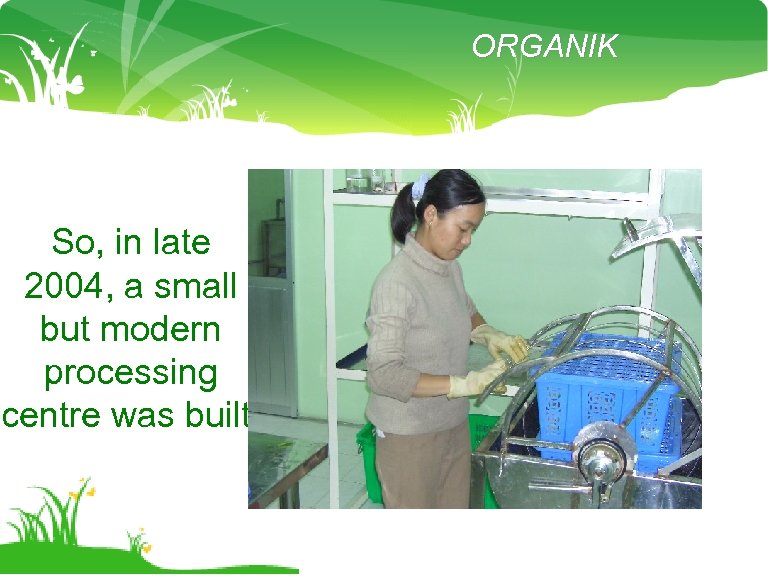 ORGANIK

So, in late 2004, a small but modern processing centre was built